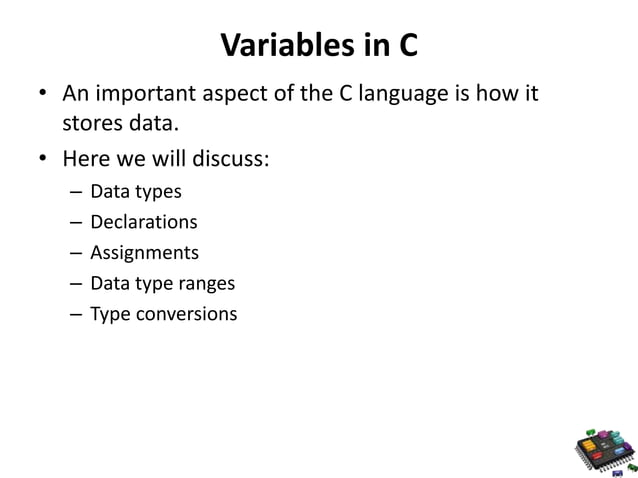 Variables in C

• An important aspect of the C language is how it stores data.

• Here we will discuss:
– Data types
– Declarations
– Assignments
– Data type ranges
– Type conversions